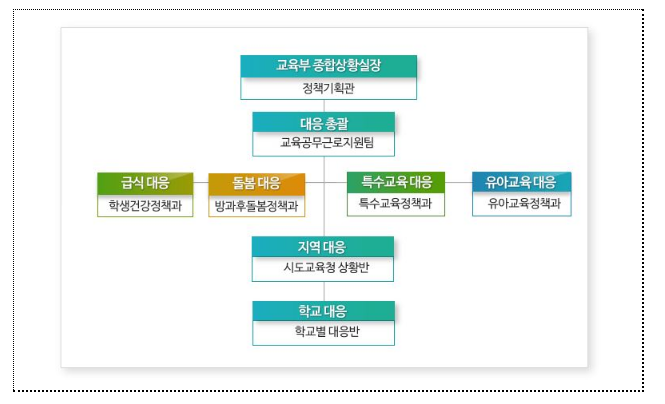 교육부 종합상황실장
정책기획관

대응 총괄
교육공무근로지원팀

급식 대응
학생건강정책과

돌봄 대응
방과후돌봄정책과

특수교육 대응
특수교육정책과

유아교육 대응
유아교육정책과

지역 대응
시도교육청 상황반

학교 대응
학교별 대응반